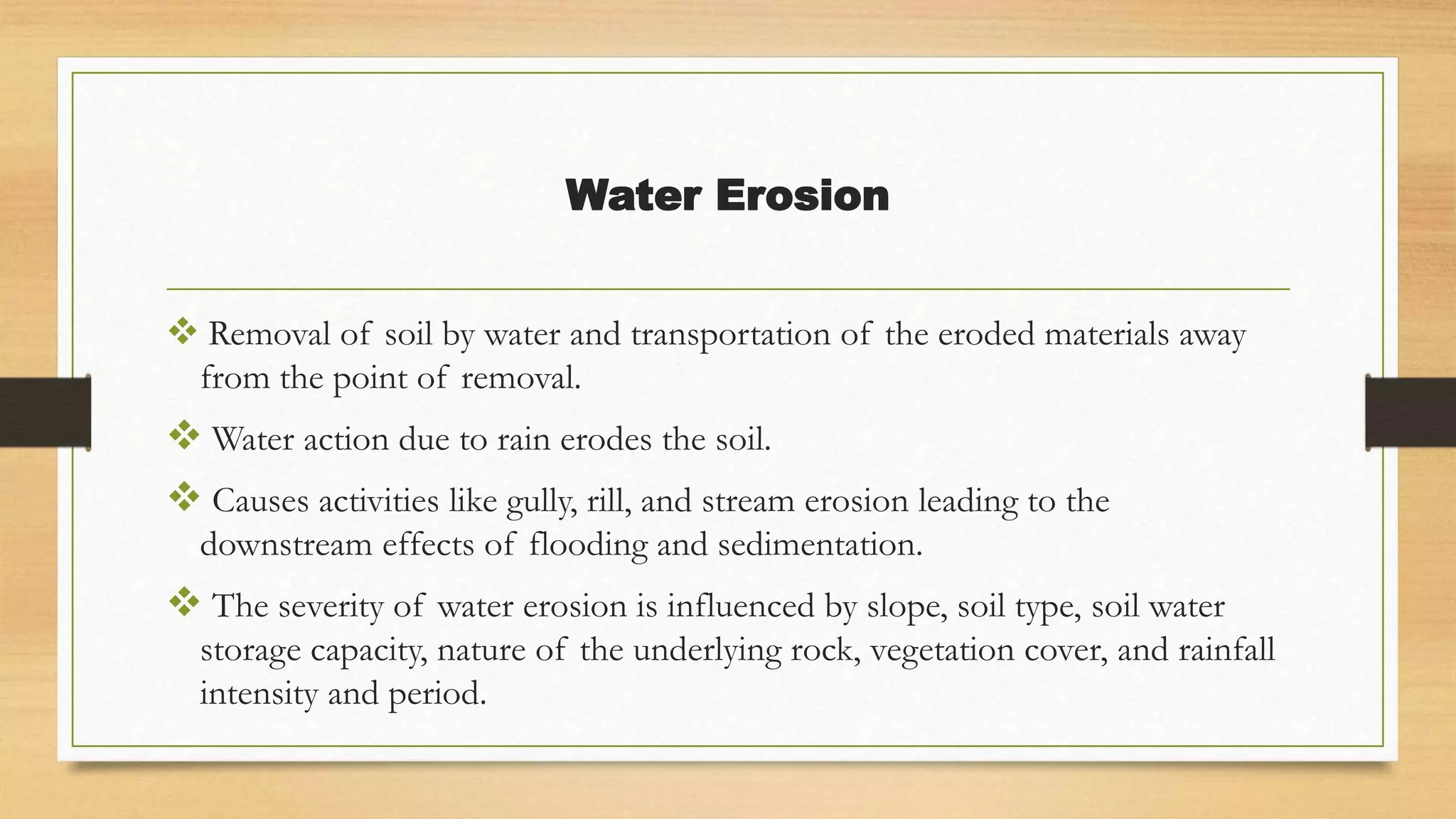 Water Erosion

❖ Removal of soil by water and transportation of the eroded materials away from the point of removal.

❖ Water action due to rain erodes the soil.

❖ Causes activities like gully, rill, and stream erosion leading to the downstream effects of flooding and sedimentation.

❖ The severity of water erosion is influenced by slope, soil type, soil water storage capacity, nature of the underlying rock, vegetation cover, and rainfall intensity and period.